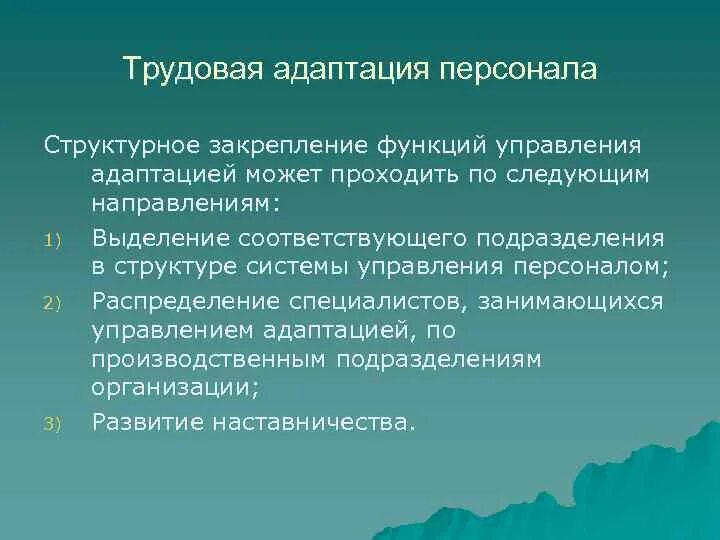 Трудовая адаптация персонала

Структурное закрепление функций управления адаптацией может проходить по следующим направлениям:

1) Выделение соответствующего подразделения в структуре системы управления персоналом;

2) Распределение специалистов, занимающихся управлением адаптацией, по производственным подразделениям организации;

3) Развитие наставничества.